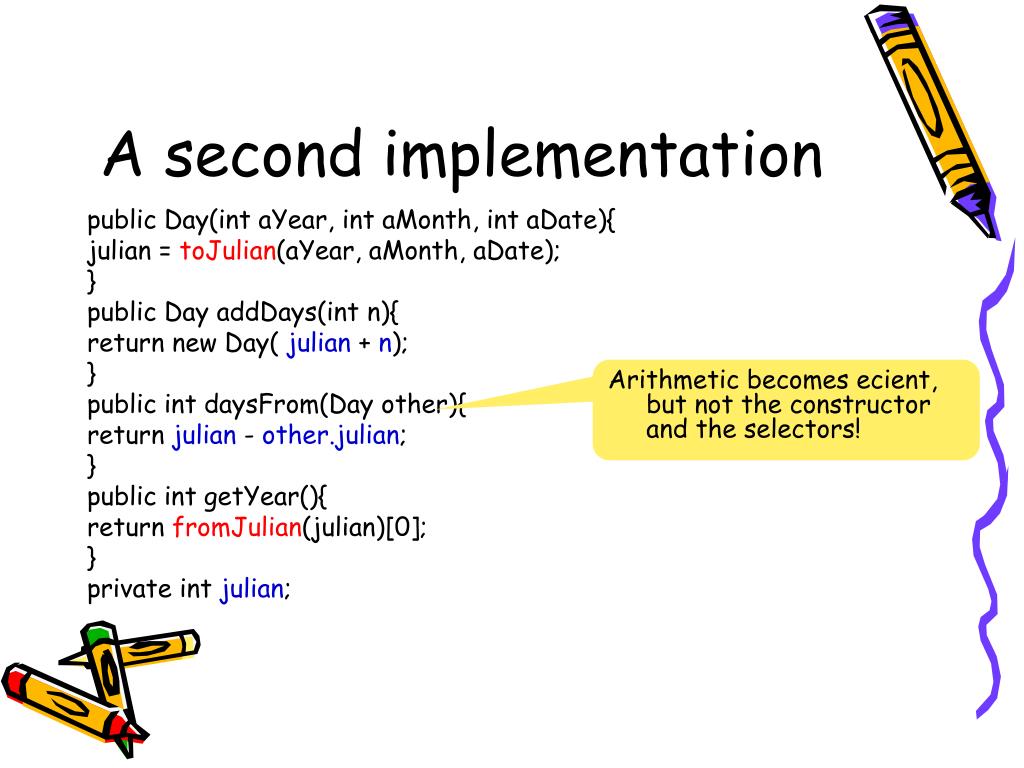 A second implementation

public Day(int aYear, int aMonth, int aDate){
julian = toJulian(aYear, aMonth, aDate);
}
public Day addDays(int n){
return new Day( julian + n);
}
public int daysFrom(Day other){
return julian - other.julian;
}
public int getYear(){
return fromJulian(julian)[0];
}
private int julian;

Arithmetic becomes ecient, but not the constructor and the selectors!